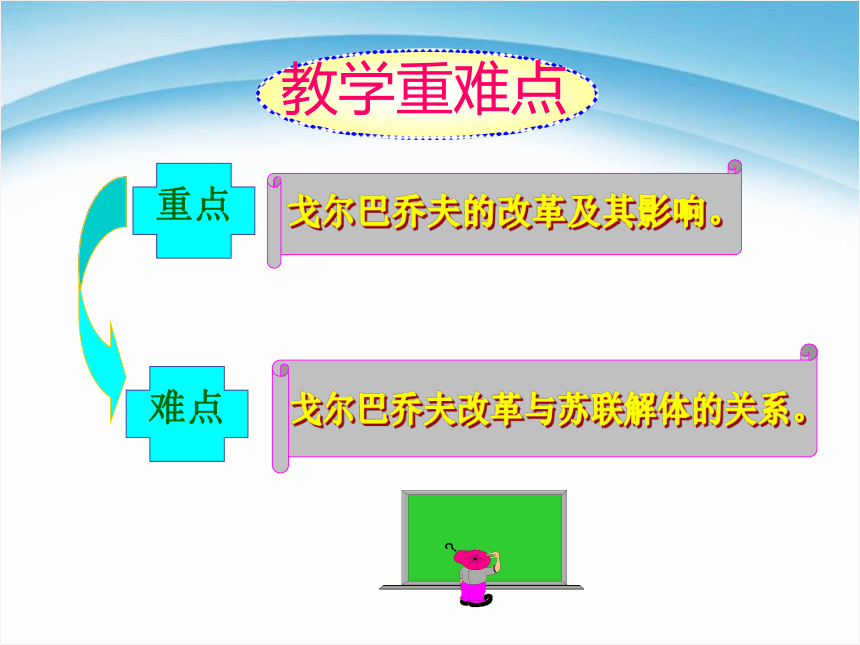 教学重难点

重点

戈尔巴乔夫的改革及其影响。

难点

戈尔巴乔夫改革与苏联解体的关系。